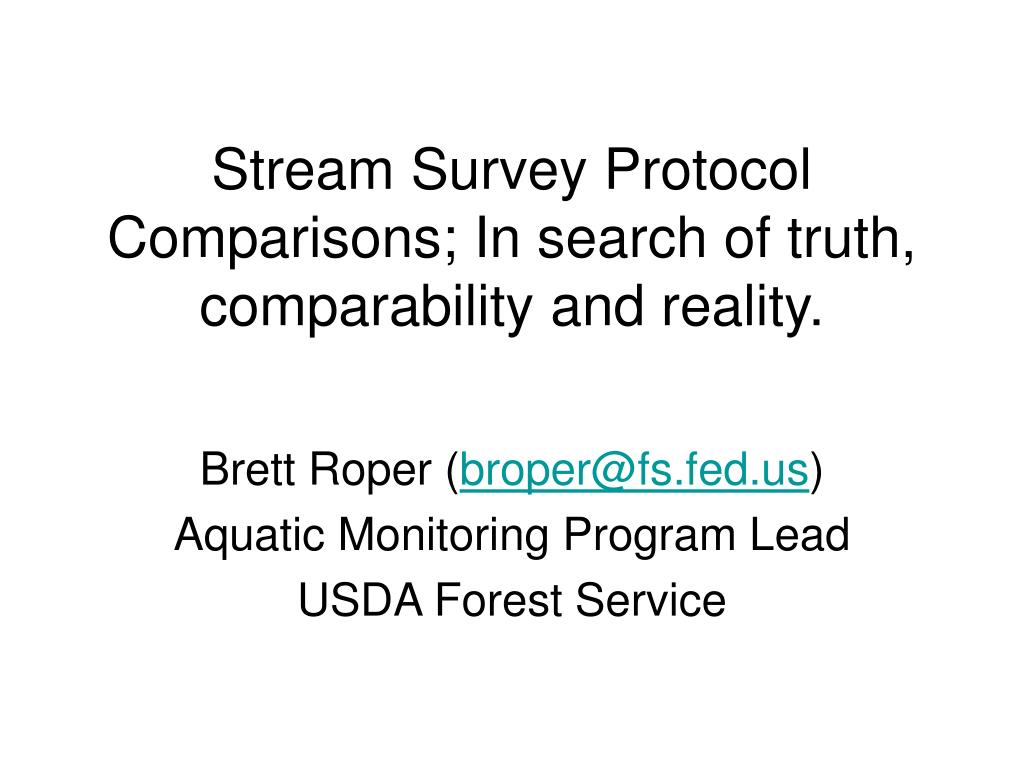 Stream Survey Protocol Comparisons; In search of truth, comparability and reality.

Brett Roper (broper@fs.fed.us)
Aquatic Monitoring Program Lead
USDA Forest Service